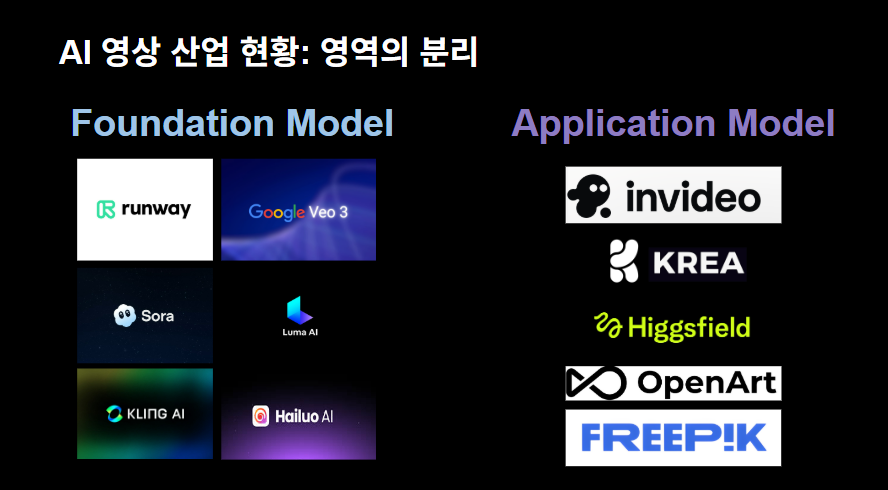 AI 영상 산업 현황: 영역의 분리

Foundation Model

runway

Google Veo 3

Sora

Luma AI

KLING AI

Hailuo AI

Application Model

invideo

KREA

Higgsfield

OpenArt

FREEP!K